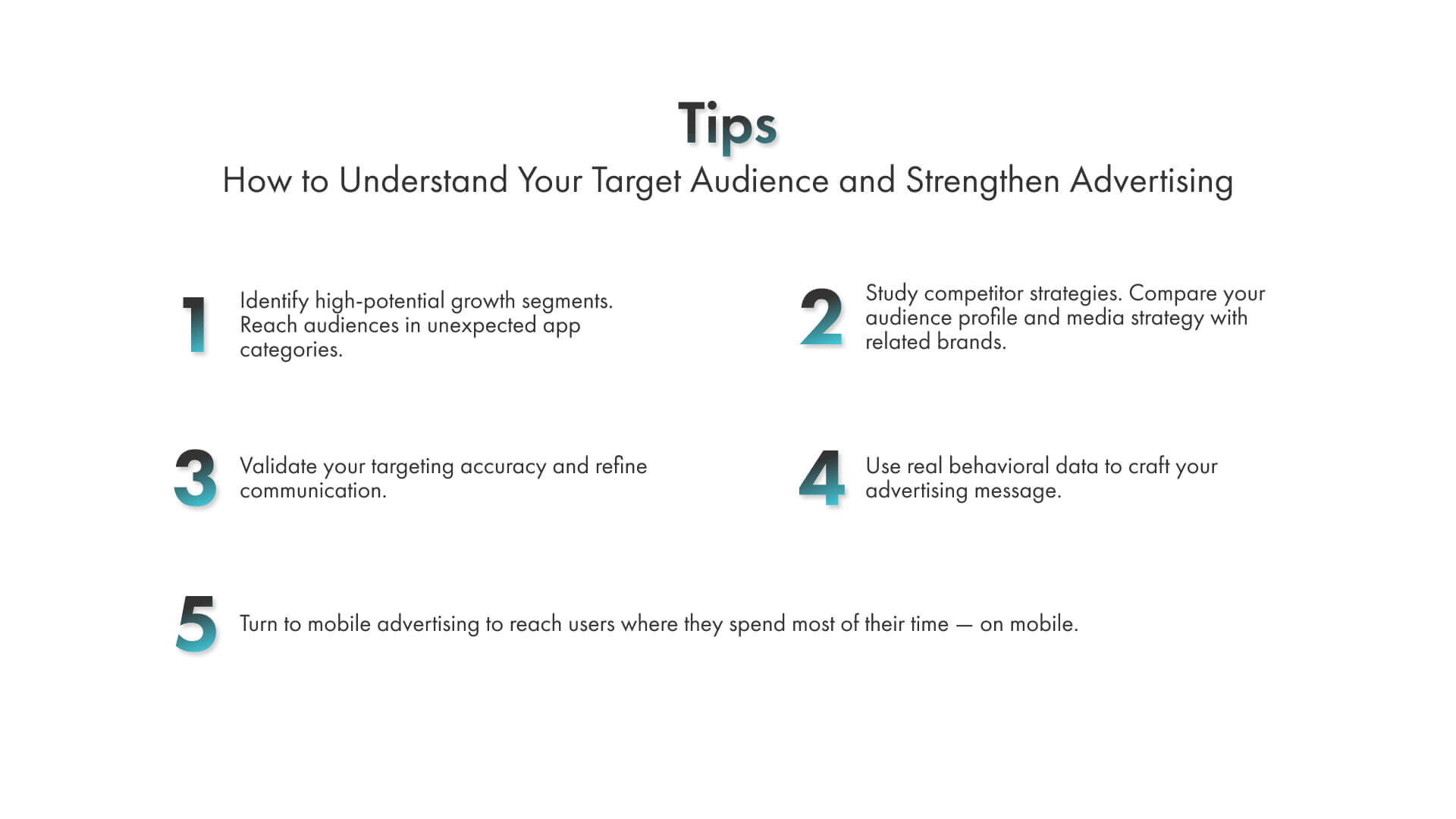 Tips
How to Understand Your Target Audience and Strengthen Advertising

1 Identify high-potential growth segments. Reach audiences in unexpected app categories.

2 Study competitor strategies. Compare your audience profile and media strategy with related brands.

3 Validate your targeting accuracy and refine communication.

4 Use real behavioral data to craft your advertising message.

5 Turn to mobile advertising to reach users where they spend most of their time — on mobile.